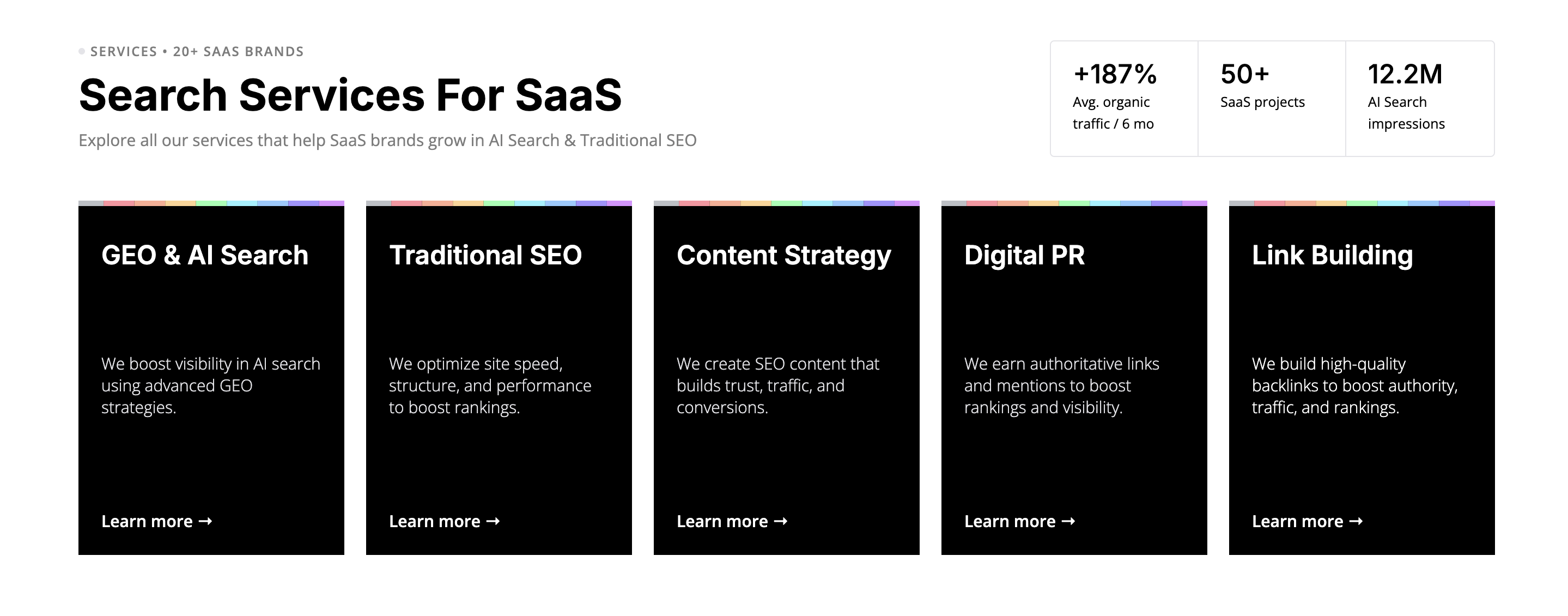 SERVICES • 20+ SAAS BRANDS

Search Services For SaaS

Explore all our services that help SaaS brands grow in AI Search & Traditional SEO

+187%
Avg. organic traffic / 6 mo

50+
SaaS projects

12.2M
AI Search impressions

GEO & AI Search

We boost visibility in AI search using advanced GEO strategies.

Learn more →

Traditional SEO

We optimize site speed, structure, and performance to boost rankings.

Learn more →

Content Strategy

We create SEO content that builds trust, traffic, and conversions.

Learn more →

Digital PR

We earn authoritative links and mentions to boost rankings and visibility.

Learn more →

Link Building

We build high-quality backlinks to boost authority, traffic, and rankings.

Learn more →